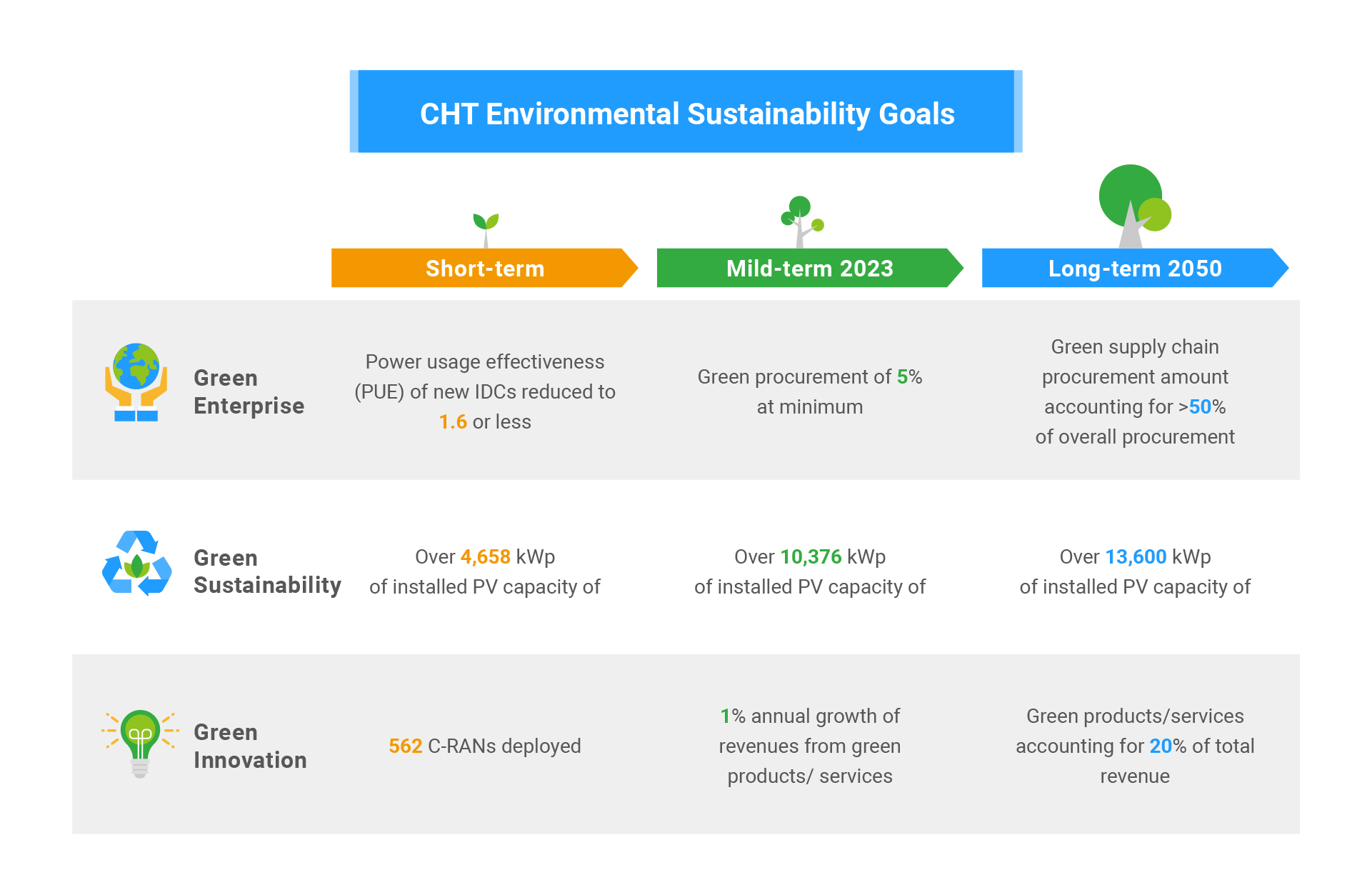 CHT Environmental Sustainability Goals

|  | Short-term | Mild-term 2023 | Long-term 2050 |
|---|---|---|---|
| Green Enterprise | Power usage effectiveness (PUE) of new IDCs reduced to 1.6 or less | Green procurement of 5% at minimum | Green supply chain procurement amount accounting for >50% of overall procurement |
| Green Sustainability | Over 4,658 kWp of installed PV capacity of | Over 10,376 kWp of installed PV capacity of | Over 13,600 kWp of installed PV capacity of |
| Green Innovation | 562 C-RANs deployed | 1% annual growth of revenues from green products/ services | Green products/services accounting for 20% of total revenue |